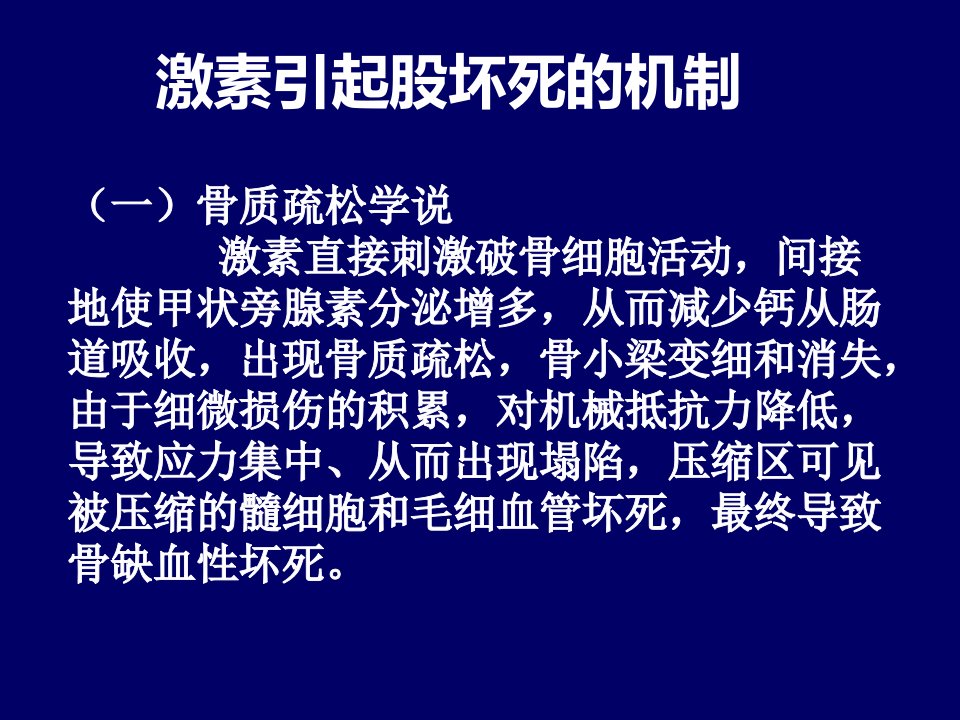 激素引起股坏死的机制

（一）骨质疏松学说

激素直接刺激破骨细胞活动，间接地使甲状旁腺素分泌增多，从而减少钙从肠道吸收，出现骨质疏松，骨小梁变细和消失，由于细微损伤的积累，对机械抵抗力降低，导致应力集中、从而出现塌陷，压缩区可见被压缩的髓细胞和毛细血管坏死，最终导致骨缺血性坏死。